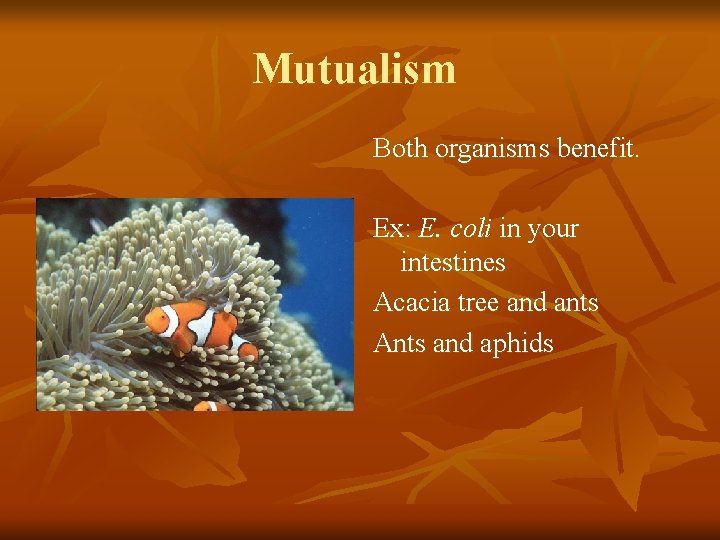 Mutualism

Both organisms benefit.

Ex: E. coli in your intestines
Acacia tree and ants
Ants and aphids